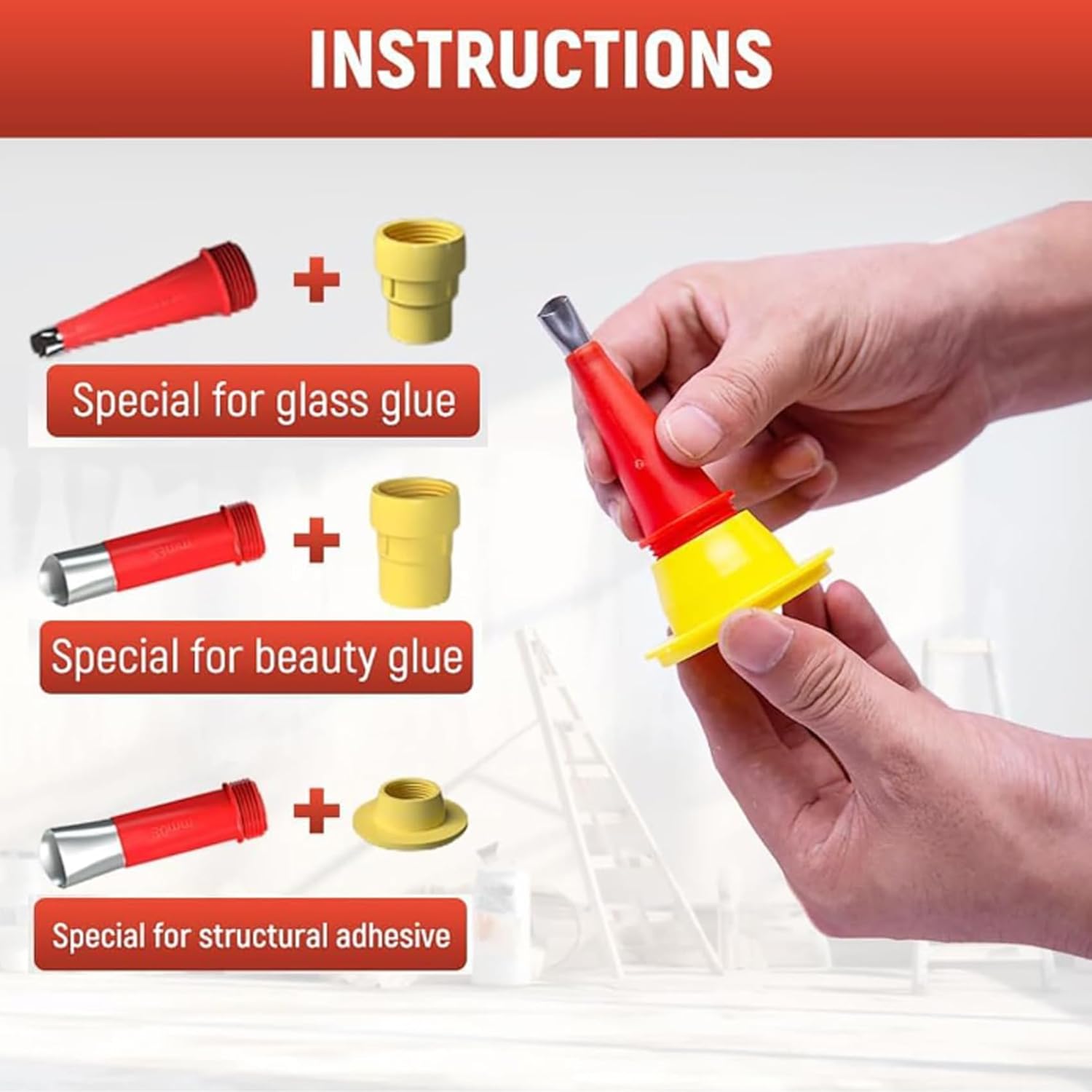 INSTRUCTIONS

Special for glass glue

Special for beauty glue

Special for structural adhesive